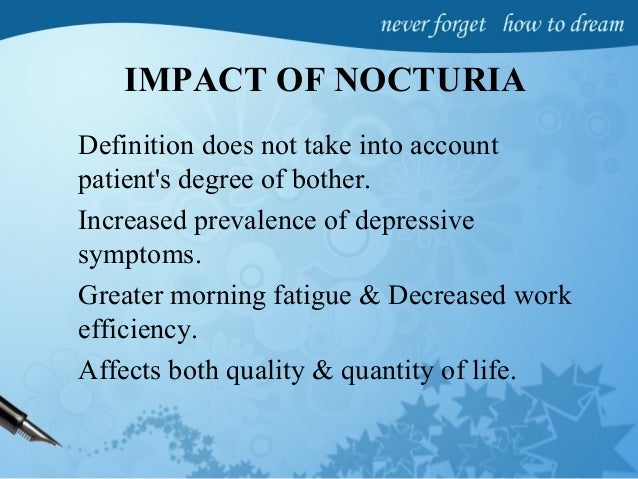 never forget how to dream

IMPACT OF NOCTURIA

Definition does not take into account patient's degree of bother.

Increased prevalence of depressive symptoms.

Greater morning fatigue & Decreased work efficiency.

Affects both quality & quantity of life.